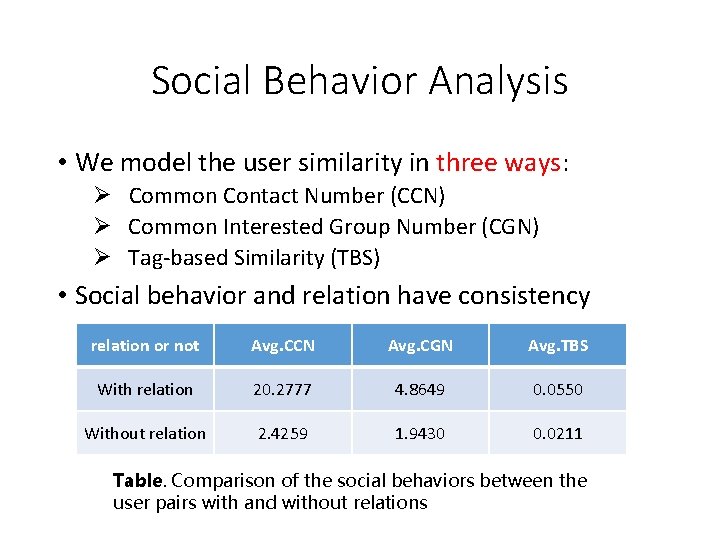 Social Behavior Analysis

• We model the user similarity in three ways:
➢ Common Contact Number (CCN)
➢ Common Interested Group Number (CGN)
➢ Tag-based Similarity (TBS)

• Social behavior and relation have consistency

| relation or not | Avg.CCN | Avg.CGN | Avg.TBS |
|---|---|---|---|
| With relation | 20.2777 | 4.8649 | 0.0550 |
| Without relation | 2.4259 | 1.9430 | 0.0211 |

Table. Comparison of the social behaviors between the user pairs with and without relations